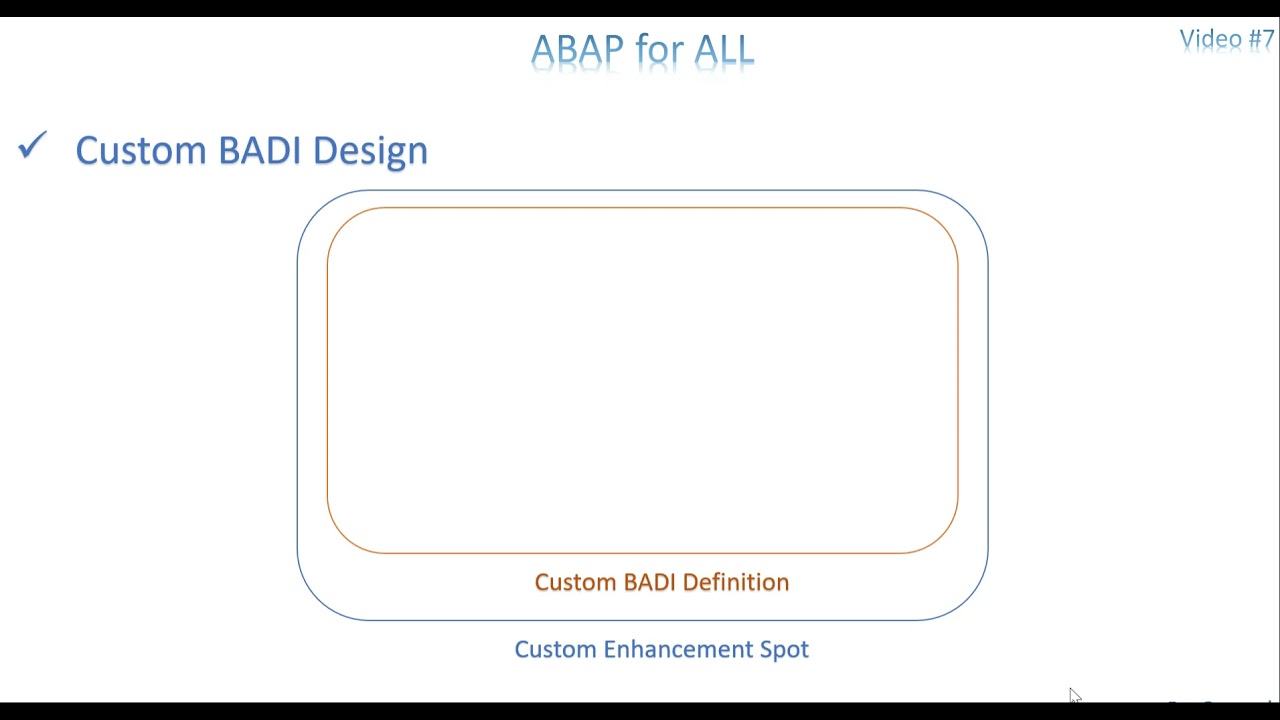 ABAP for ALL

Video #7

✓ Custom BADI Design

Custom BADI Definition

Custom Enhancement Spot